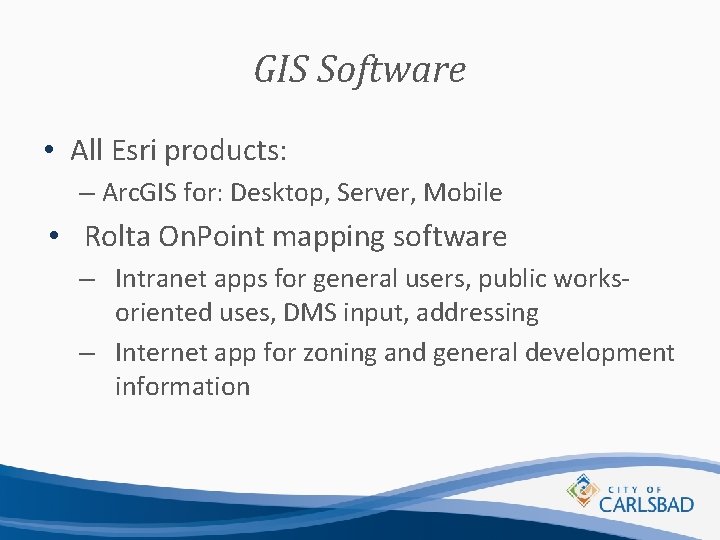 GIS Software

• All Esri products:

– ArcGIS for: Desktop, Server, Mobile

• Rolta OnPoint mapping software

– Intranet apps for general users, public works-oriented uses, DMS input, addressing

– Internet app for zoning and general development information

CITY OF CARLSBAD